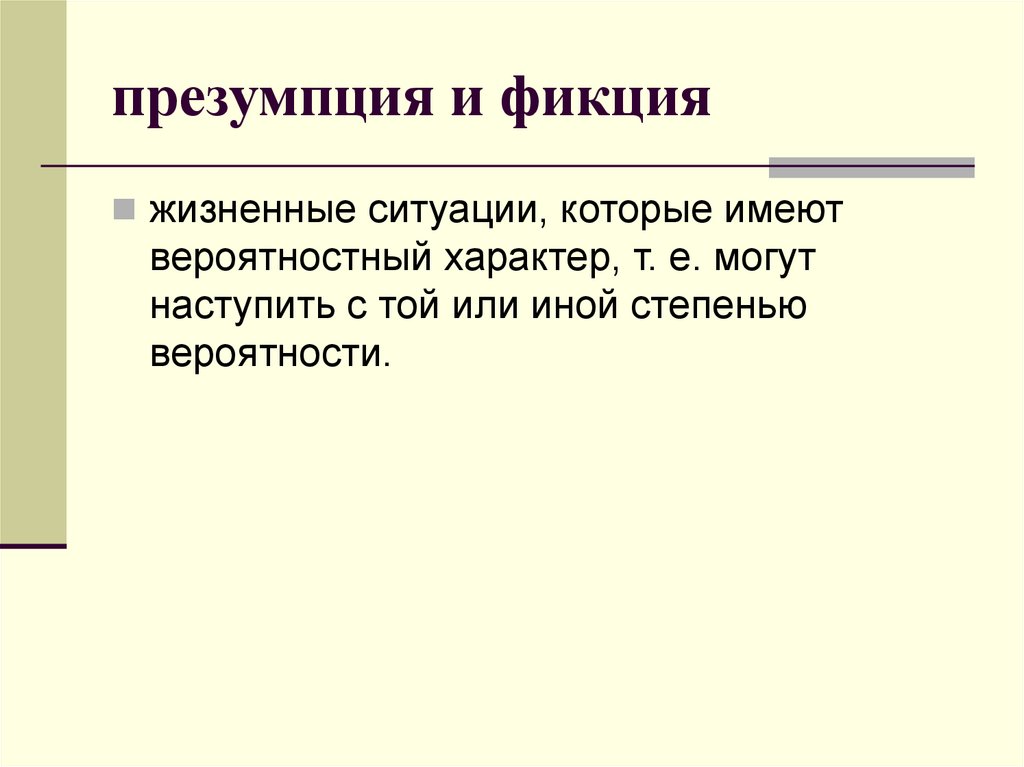 презумпция и фикция

жизненные ситуации, которые имеют вероятностный характер, т. е. могут наступить с той или иной степенью вероятности.